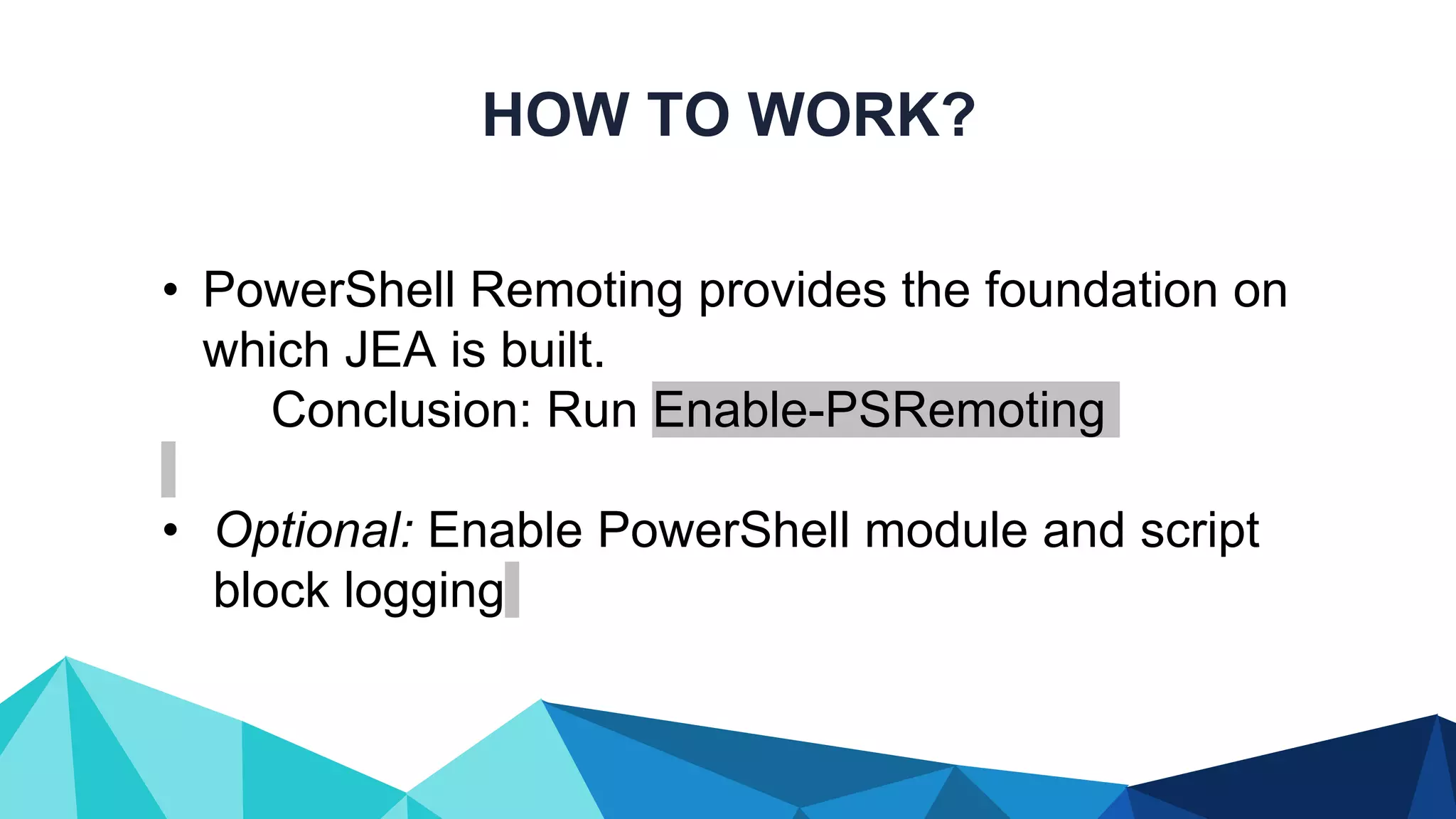 HOW TO WORK?

• PowerShell Remoting provides the foundation on which JEA is built.

Conclusion: Run Enable-PSRemoting

• Optional: Enable PowerShell module and script block logging